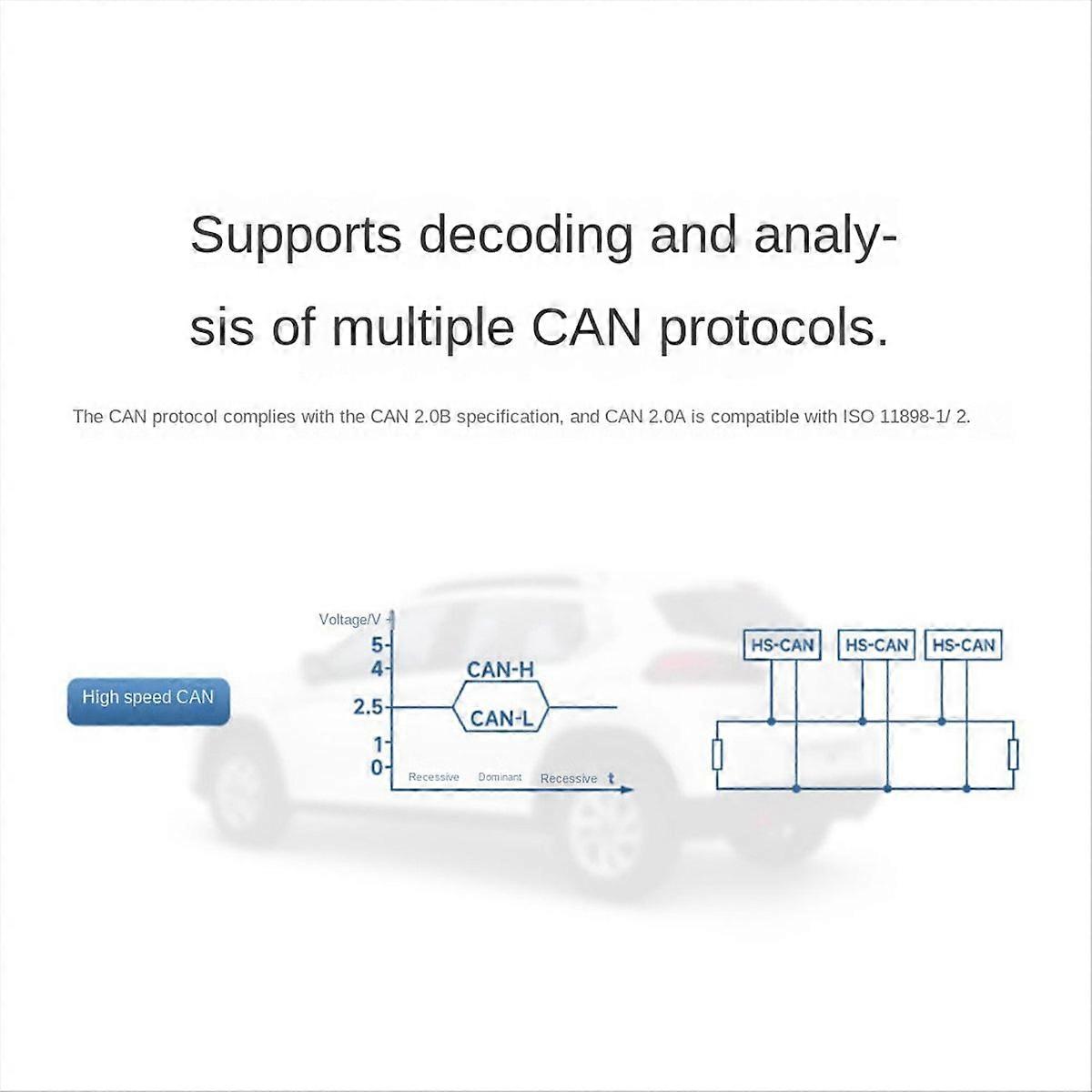 Supports decoding and analysis of multiple CAN protocols.

The CAN protocol complies with the CAN 2.0B specification, and CAN 2.0A is compatible with ISO 11898-1/ 2.

High speed CAN

Voltage/V
5
4
2.5
1
0
CAN-H
CAN-L
Recessive
Dominant
Recessive
t

HS-CAN
HS-CAN
HS-CAN